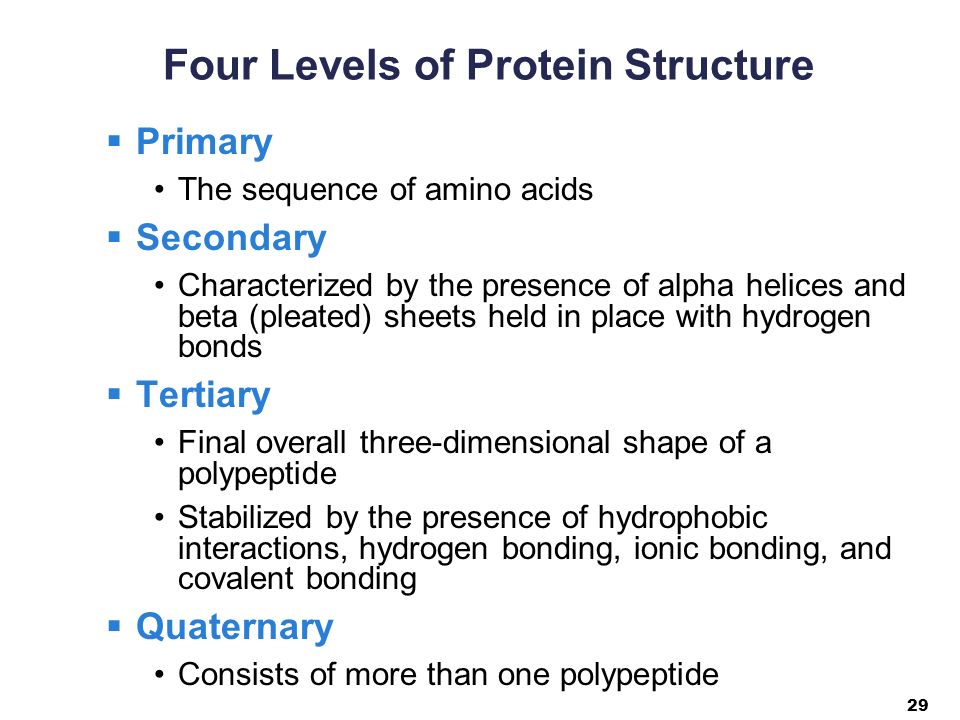 Four Levels of Protein Structure

▪ Primary
• The sequence of amino acids

▪ Secondary
• Characterized by the presence of alpha helices and beta (pleated) sheets held in place with hydrogen bonds

▪ Tertiary
• Final overall three-dimensional shape of a polypeptide
• Stabilized by the presence of hydrophobic interactions, hydrogen bonding, ionic bonding, and covalent bonding

▪ Quaternary
• Consists of more than one polypeptide

29